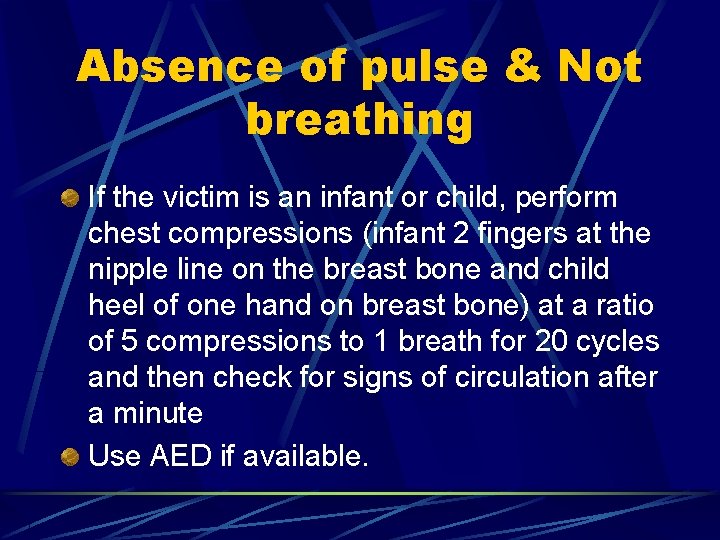 Absence of pulse & Not breathing

If the victim is an infant or child, perform chest compressions (infant 2 fingers at the nipple line on the breast bone and child heel of one hand on breast bone) at a ratio of 5 compressions to 1 breath for 20 cycles and then check for signs of circulation after a minute

Use AED if available.